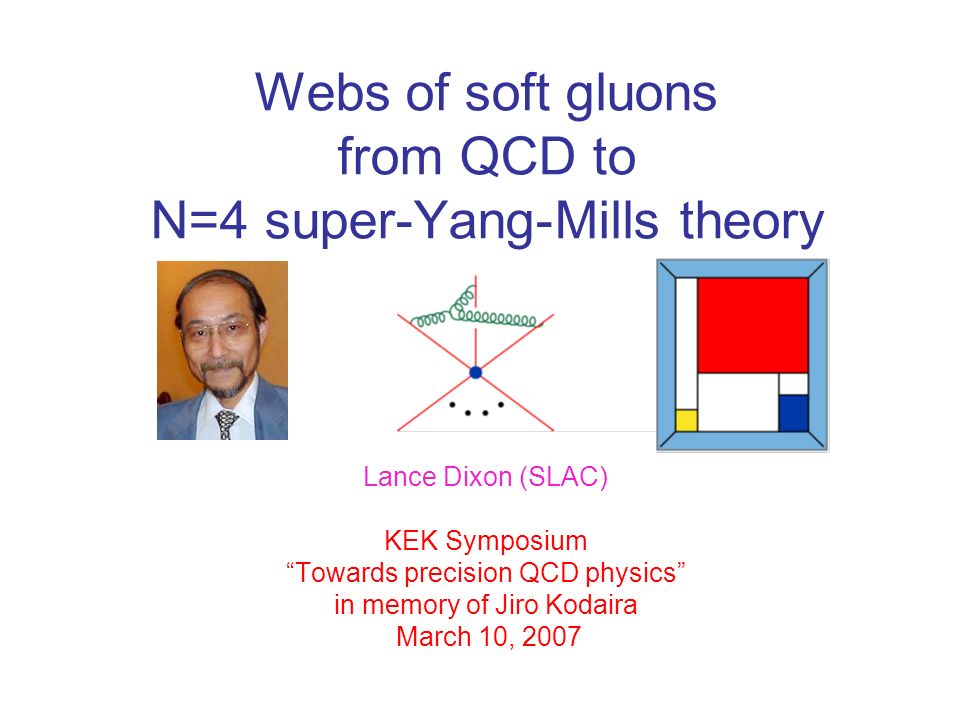 Webs of soft gluons from QCD to N=4 super-Yang-Mills theory

Lance Dixon (SLAC)

KEK Symposium
“Towards precision QCD physics”
in memory of Jiro Kodaira
March 10, 2007